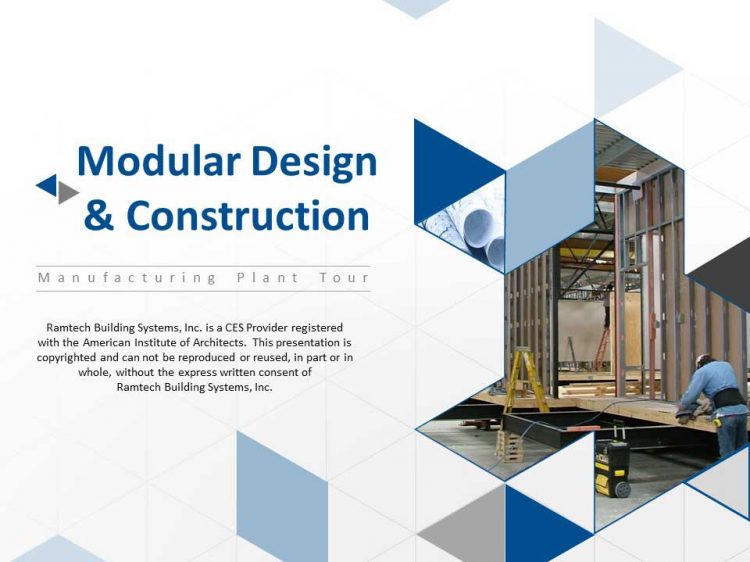 Modular Design & Construction

Manufacturing Plant Tour

Ramtech Building Systems, Inc. is a CES Provider registered with the American Institute of Architects. This presentation is copyrighted and can not be reproduced or reused, in part or in whole, without the express written consent of Ramtech Building Systems, Inc.